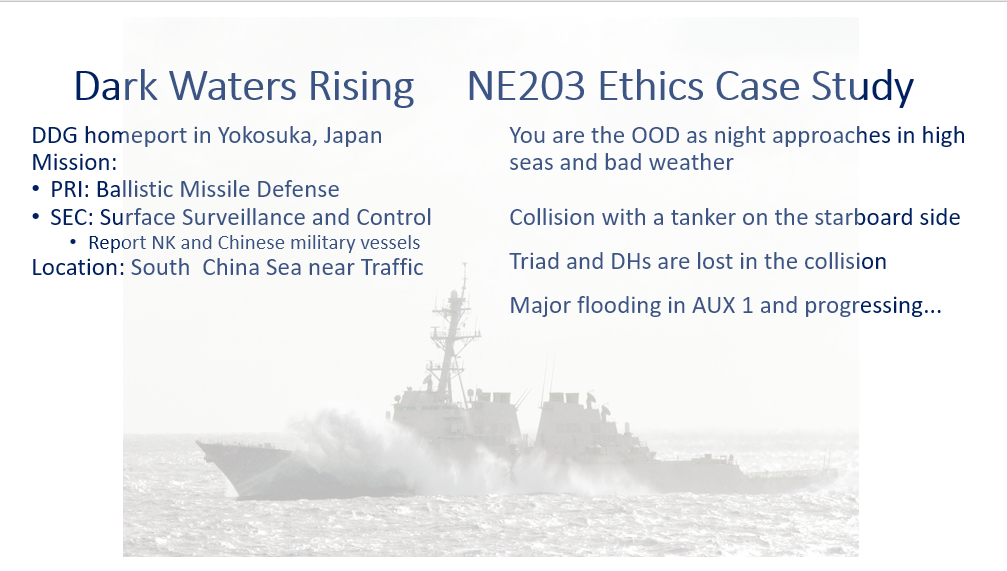 Dark Waters Rising NE203 Ethics Case Study

DDG homeport in Yokosuka, Japan
Mission:
• PRI: Ballistic Missile Defense
• SEC: Surface Surveillance and Control
  • Report NK and Chinese military vessels
Location: South China Sea near Traffic

You are the OOD as night approaches in high seas and bad weather

Collision with a tanker on the starboard side

Triad and DHs are lost in the collision

Major flooding in AUX 1 and progressing...